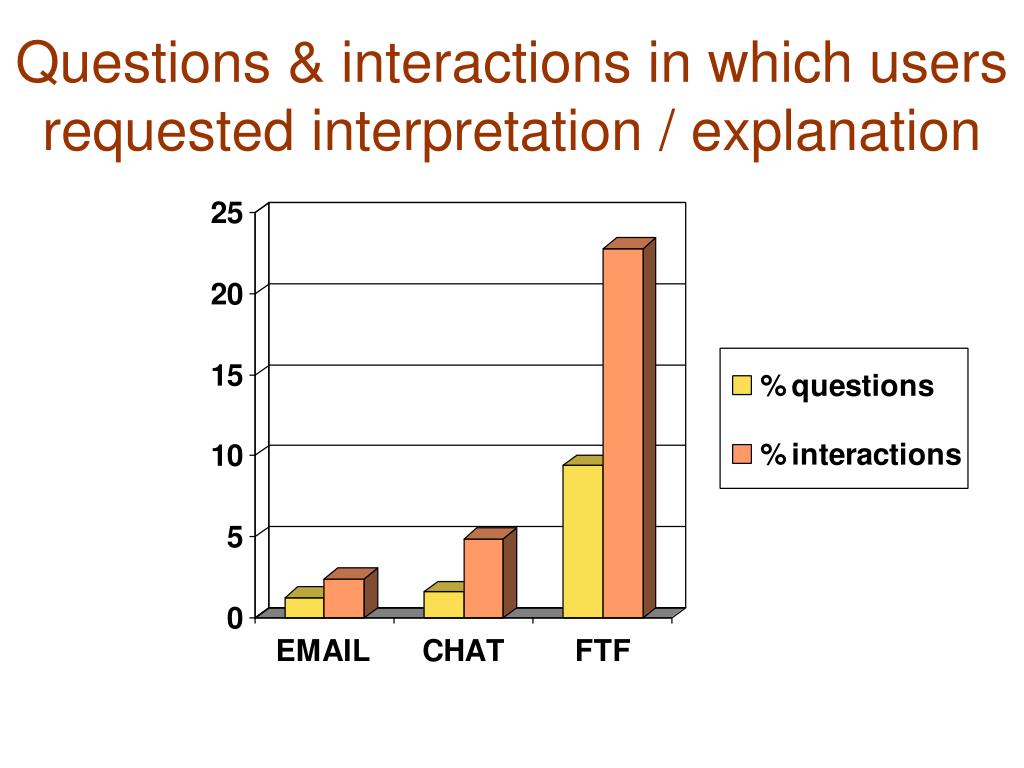 Questions & interactions in which users requested interpretation / explanation

25
20
15
10
5
0

EMAIL
CHAT
FTF

% questions
% interactions